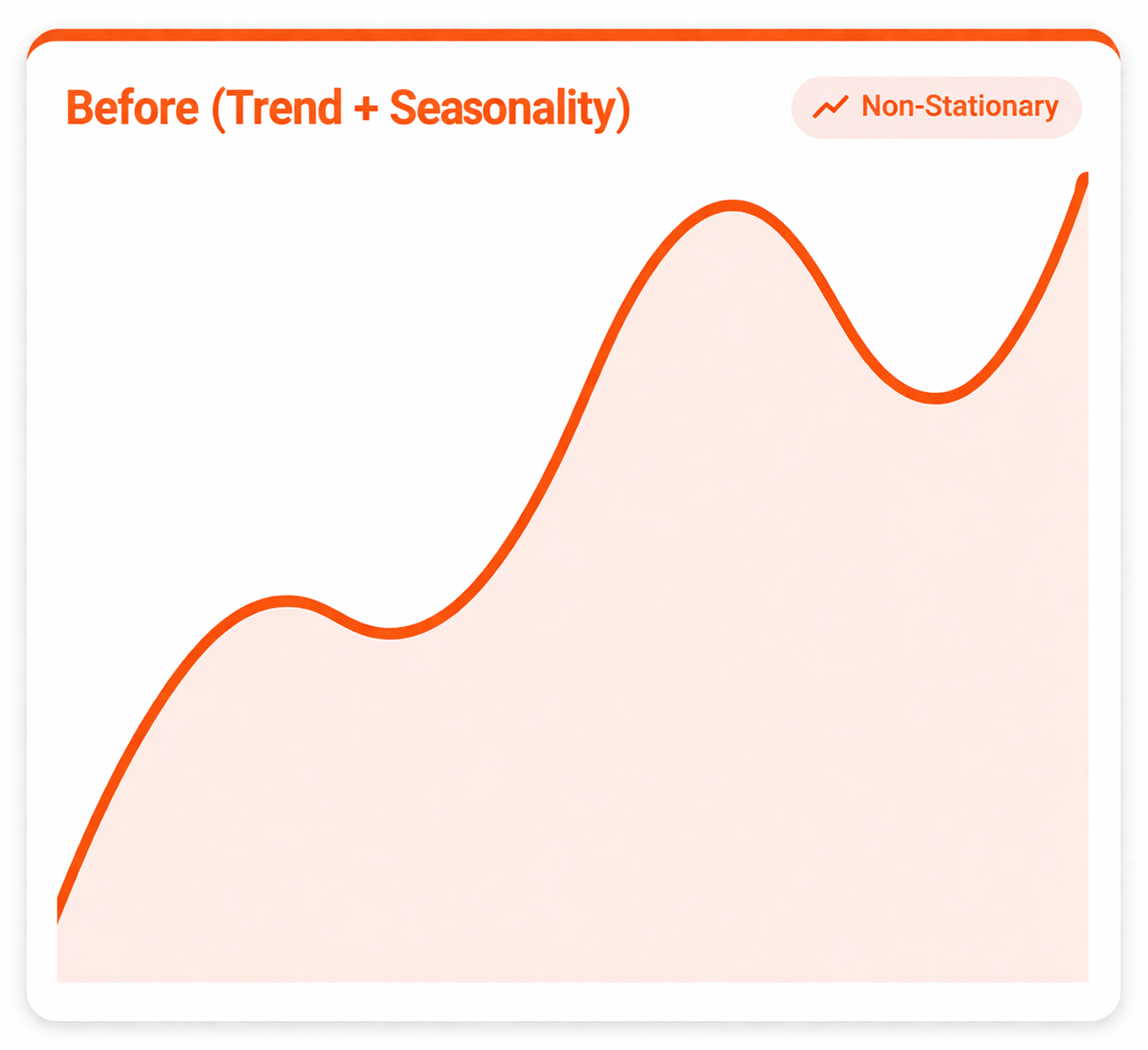 Before (Trend + Seasonality)

Non-Stationary